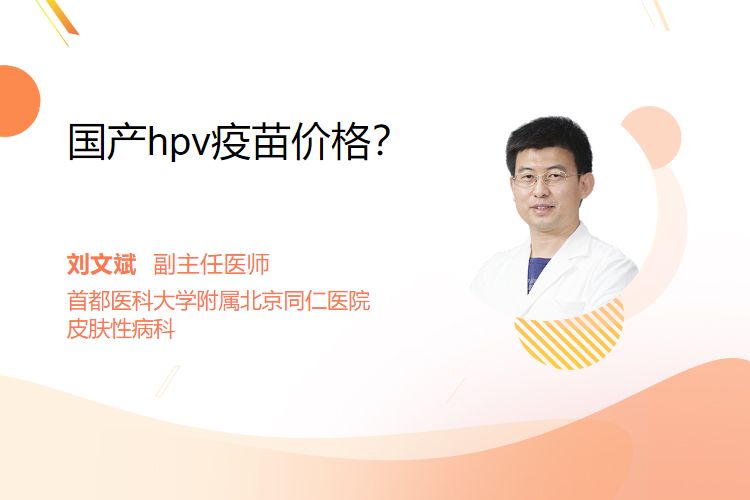 国产hpv疫苗价格?

刘文斌 副主任医师
首都医科大学附属北京同仁医院
皮肤性病科